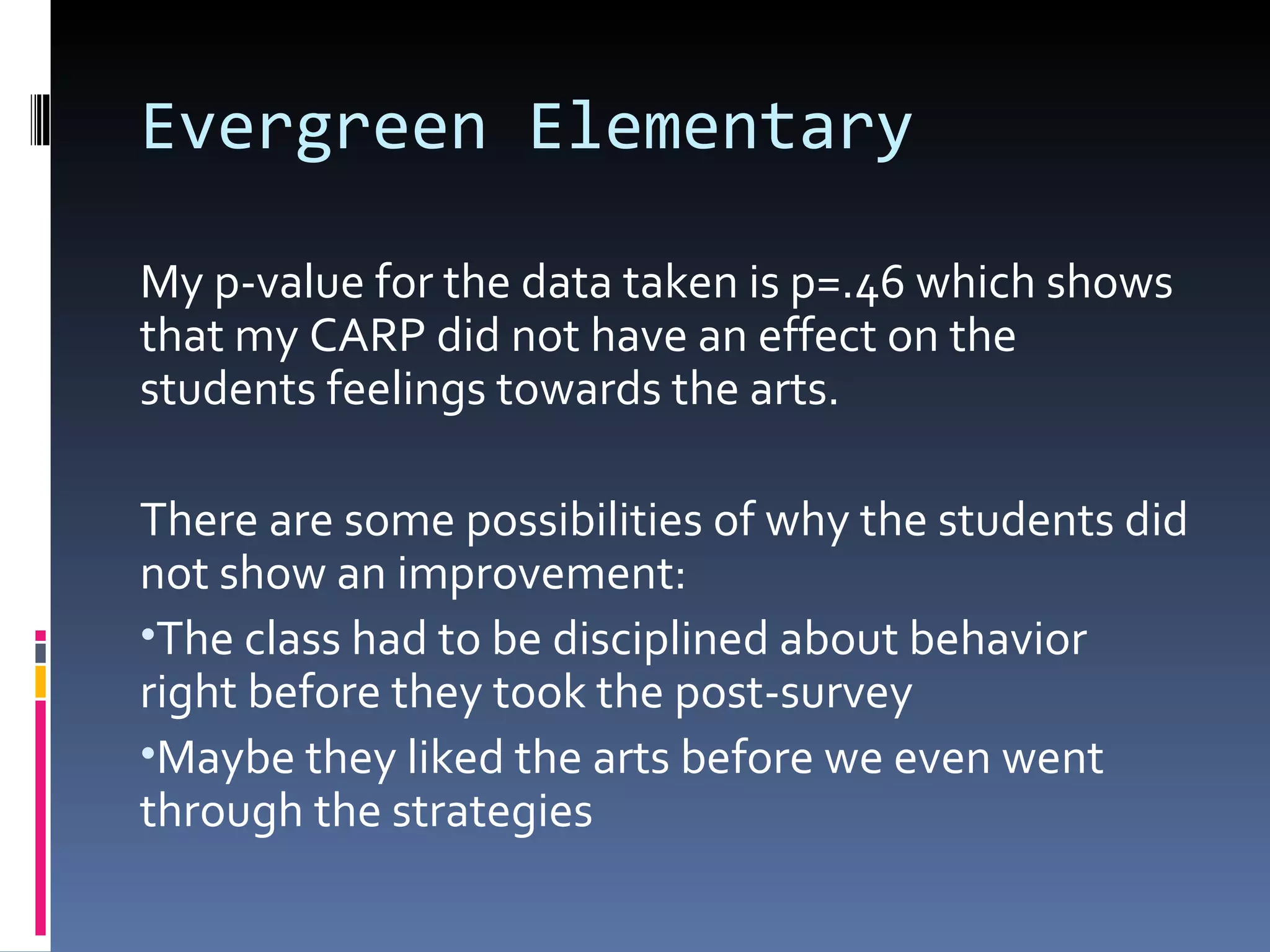 Evergreen Elementary

My p-value for the data taken is p=.46 which shows that my CARP did not have an effect on the students feelings towards the arts.

There are some possibilities of why the students did not show an improvement:

•The class had to be disciplined about behavior right before they took the post-survey

•Maybe they liked the arts before we even went through the strategies